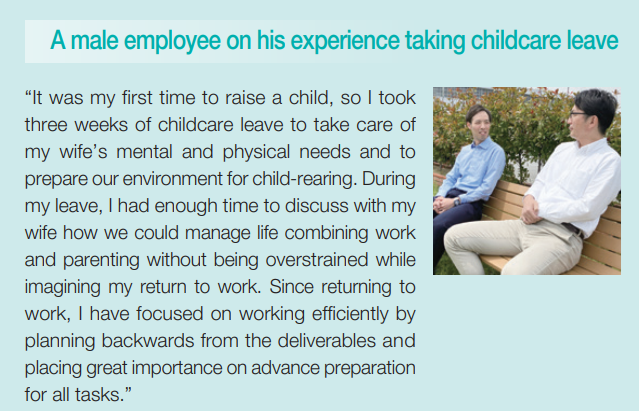 A male employee on his experience taking childcare leave

“It was my first time to raise a child, so I took three weeks of childcare leave to take care of my wife’s mental and physical needs and to prepare our environment for child-rearing. During my leave, I had enough time to discuss with my wife how we could manage life combining work and parenting without being overstrained while imagining my return to work. Since returning to work, I have focused on working efficiently by planning backwards from the deliverables and placing great importance on advance preparation for all tasks.”